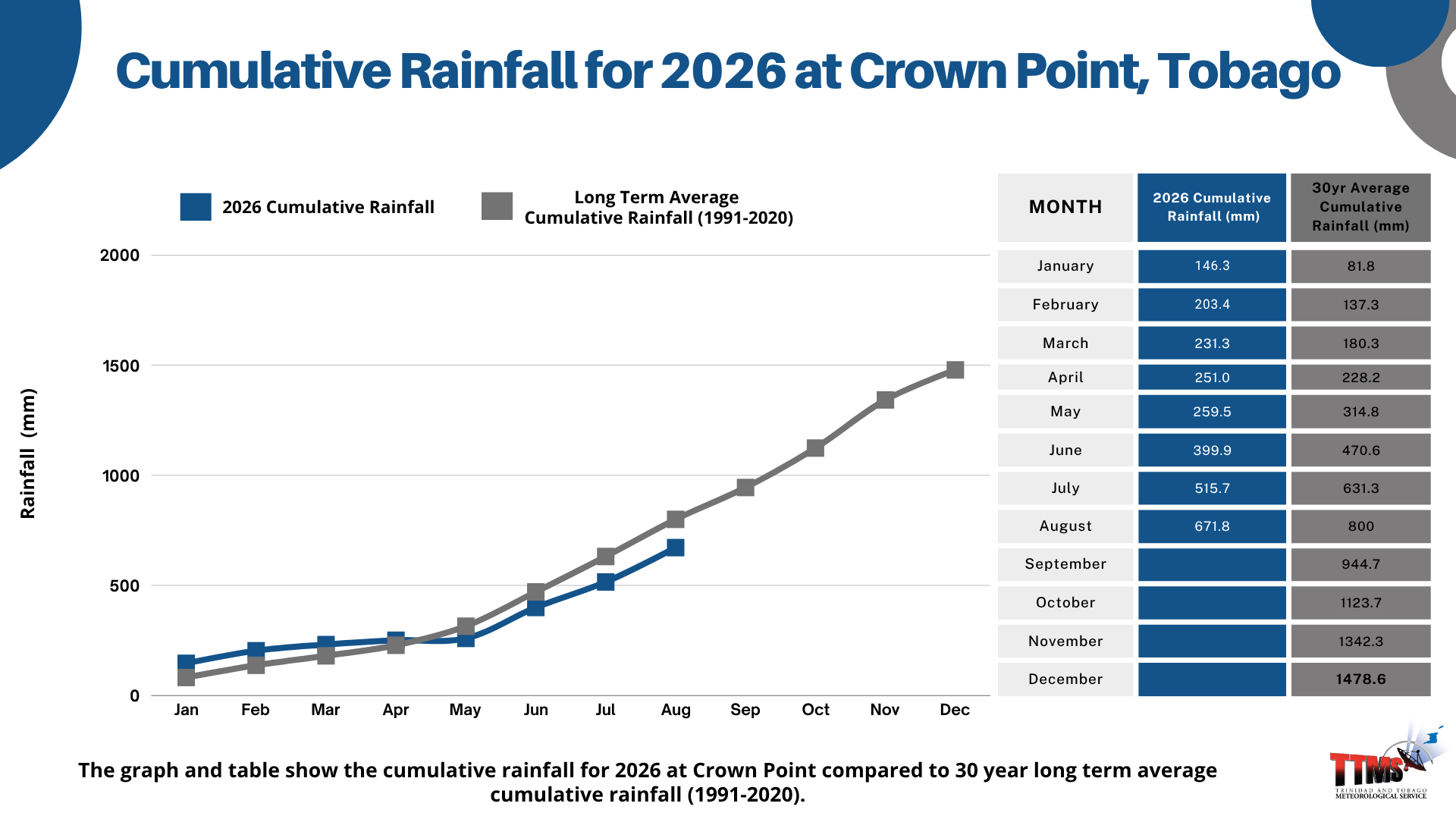 Cumulative Rainfall for 2026 at Crown Point, Tobago

2026 Cumulative Rainfall

Long Term Average Cumulative Rainfall (1991-2020)

Rainfall (mm)

2000
1500
1000
500
0

Jan Feb Mar Apr May Jun Jul Aug Sep Oct Nov Dec

| MONTH | 2026 Cumulative Rainfall (mm) | 30yr Average Cumulative Rainfall (mm) |
|---|---|---|
| January | 146.3 | 81.8 |
| February | 203.4 | 137.3 |
| March | 231.3 | 180.3 |
| April | 251.0 | 228.2 |
| May | 259.5 | 314.8 |
| June | 399.9 | 470.6 |
| July | 515.7 | 631.3 |
| August | 671.8 | 800 |
| September | | 944.7 |
| October | | 1123.7 |
| November | | 1342.3 |
| December | | 1478.6 |

The graph and table show the cumulative rainfall for 2026 at Crown Point compared to 30 year long term average cumulative rainfall (1991-2020).

TTMS
TRINIDAD AND TOBAGO METEOROLOGICAL SERVICE